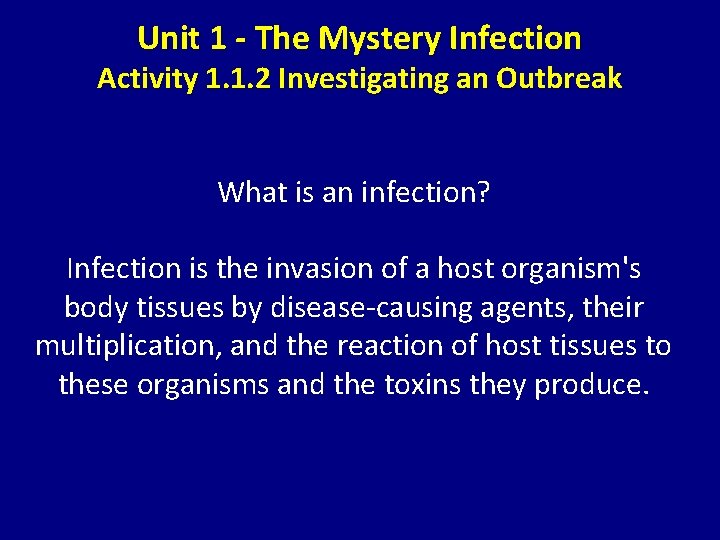 Unit 1 - The Mystery Infection
Activity 1.1.2 Investigating an Outbreak

What is an infection?

Infection is the invasion of a host organism's body tissues by disease-causing agents, their multiplication, and the reaction of host tissues to these organisms and the toxins they produce.